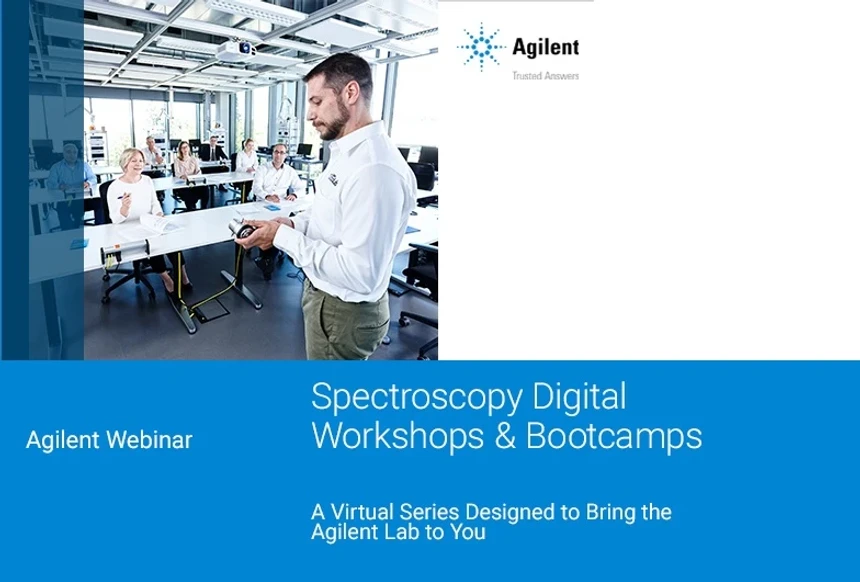 Agilent
Trusted Answers

Agilent Webinar

Spectroscopy Digital Workshops & Bootcamps

A Virtual Series Designed to Bring the Agilent Lab to You